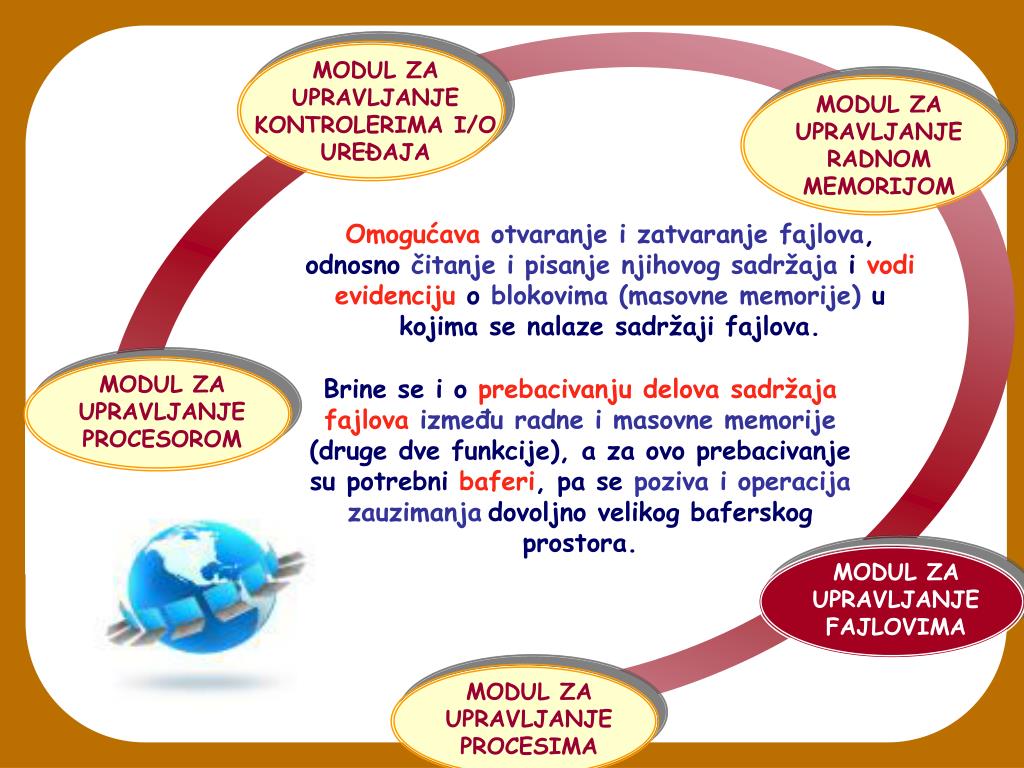 MODUL ZA UPRAVLJANJE KONTROLERIMA I/O UREĐAJA

MODUL ZA UPRAVLJANJE RADNOM MEMORIJOM

Omogućava otvaranje i zatvaranje fajlova, odnosno čitanje i pisanje njihovog sadržaja i vodi evidenciju o blokovima (masovne memorije) u kojima se nalaze sadržaji fajlova.

MODUL ZA UPRAVLJANJE PROCESOROM

Brine se i o prebacivanju delova sadržaja fajlova između radne i masovne memorije (druge dve funkcije), a za ovo prebacivanje su potrebni baferi, pa se poziva i operacija zauzimanja dovoljno velikog baferskog prostora.

MODUL ZA UPRAVLJANJE FAJLOVIMA

MODUL ZA UPRAVLJANJE PROCESIMA